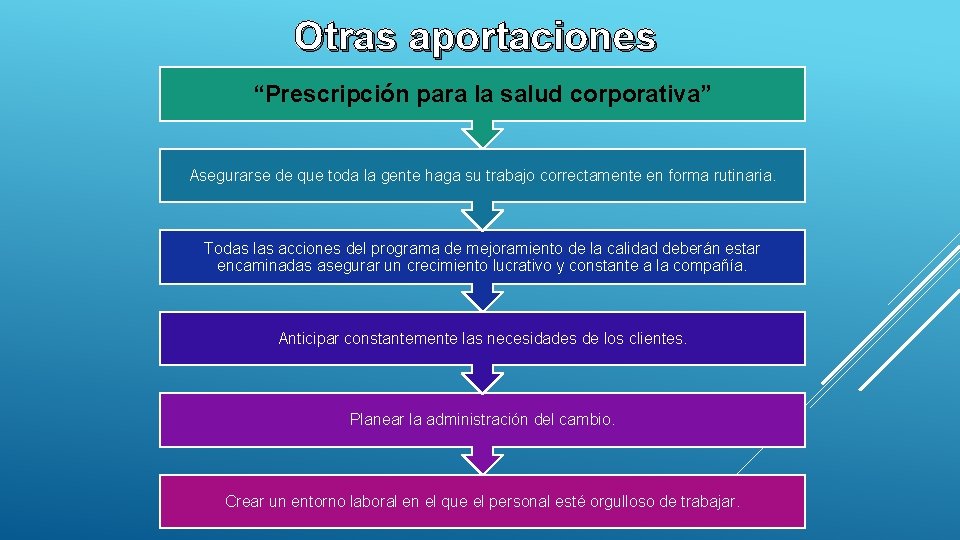 Otras aportaciones

“Prescripción para la salud corporativa”

Asegurarse de que toda la gente haga su trabajo correctamente en forma rutinaria.

Todas las acciones del programa de mejoramiento de la calidad deberán estar encaminadas asegurar un crecimiento lucrativo y constante a la compañía.

Anticipar constantemente las necesidades de los clientes.

Planear la administración del cambio.

Crear un entorno laboral en el que el personal esté orgulloso de trabajar.